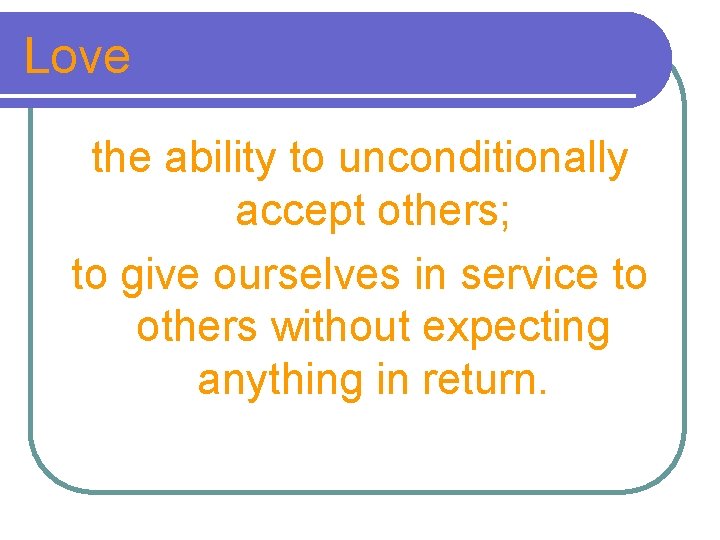 Love

the ability to unconditionally accept others;

to give ourselves in service to others without expecting anything in return.